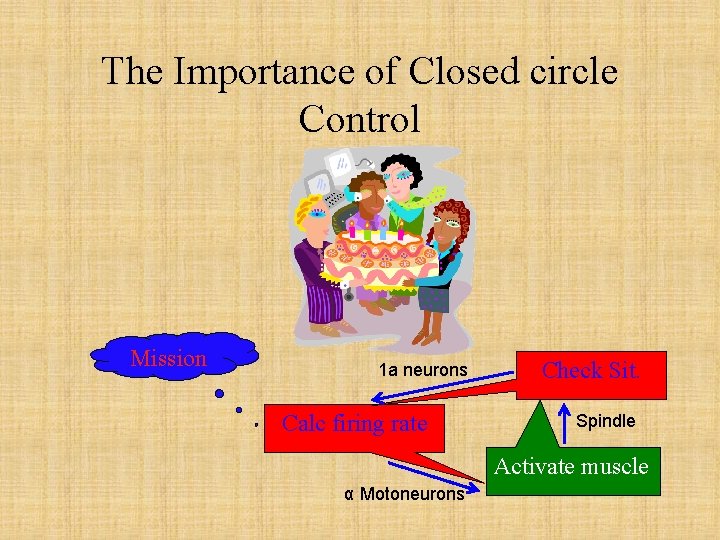 The Importance of Closed circle Control

Mission

1a neurons

Check Sit.

Calc firing rate

Spindle

Activate muscle

α Motoneurons